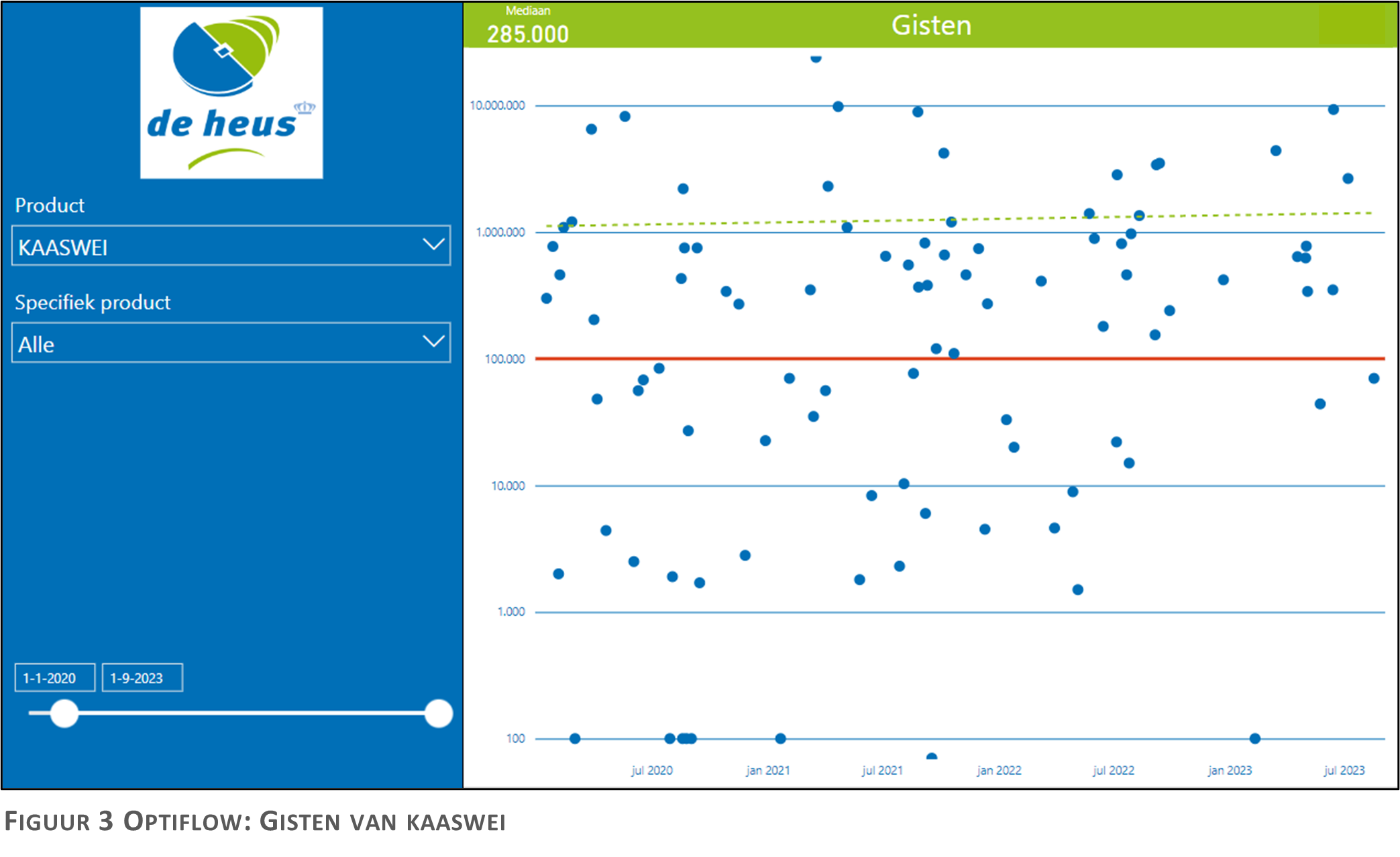 de heus

Product

KAASWEI

Specifiek product

Alle

1-1-2020 1-9-2023

Mediaan
285.000

Gisten

10.000.000
1.000.000
100.000
10.000
1.000
100

jul 2020 jan 2021 jul 2021 jan 2022 jul 2022 jan 2023 jul 2023

FIGUUR 3 OPTIFLOW: GISTEN VAN KAASWEI